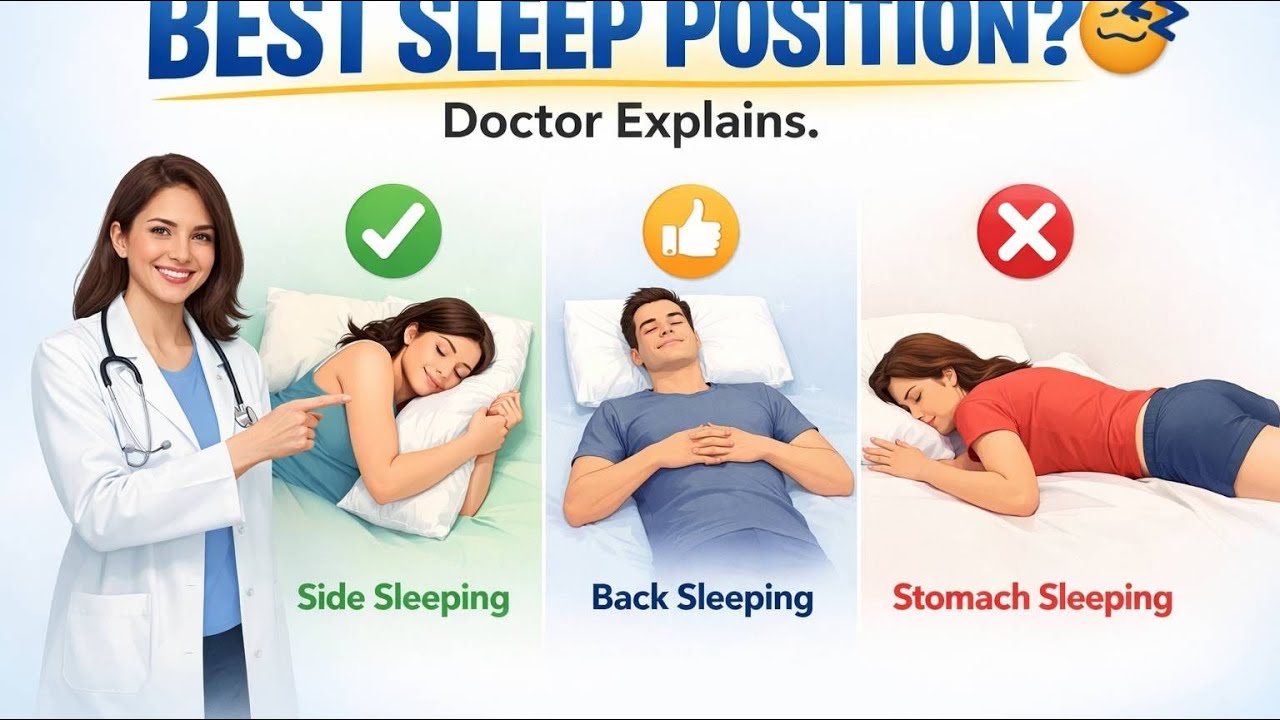 BEST SLEEP POSITION?

Doctor Explains.

Side Sleeping

Back Sleeping

Stomach Sleeping